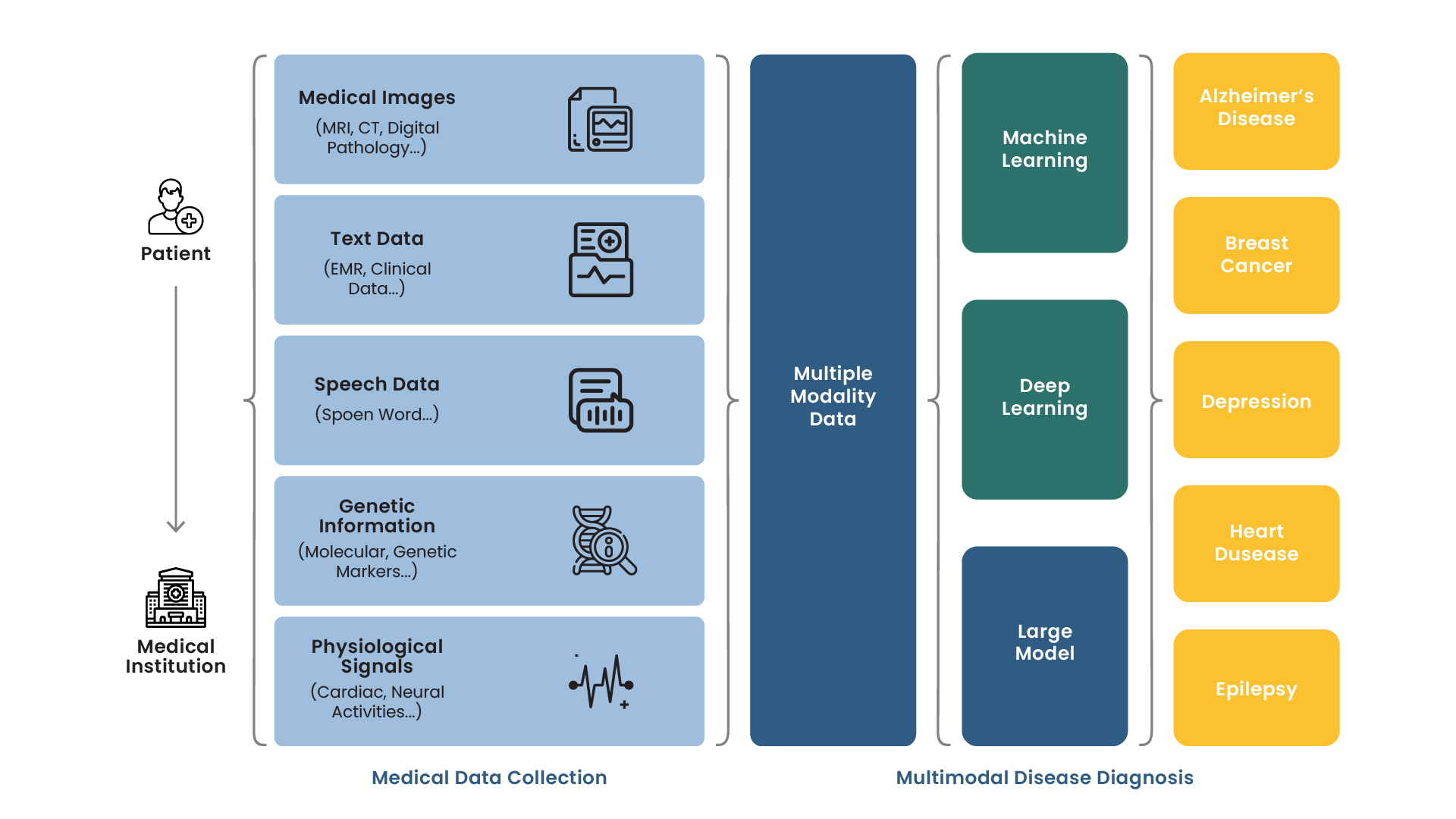 Patient

Medical Institution

Medical Images
(MRI, CT, Digital Pathology...)

Text Data
(EMR, Clinical Data...)

Speech Data
(Spoen Word...)

Genetic Information
(Molecular, Genetic Markers...)

Physiological Signals
(Cardiac, Neural Activities...)

Multiple Modality Data

Machine Learning

Deep Learning

Large Model

Alzheimer's Disease

Breast Cancer

Depression

Heart Dusease

Epilepsy

Medical Data Collection

Multimodal Disease Diagnosis